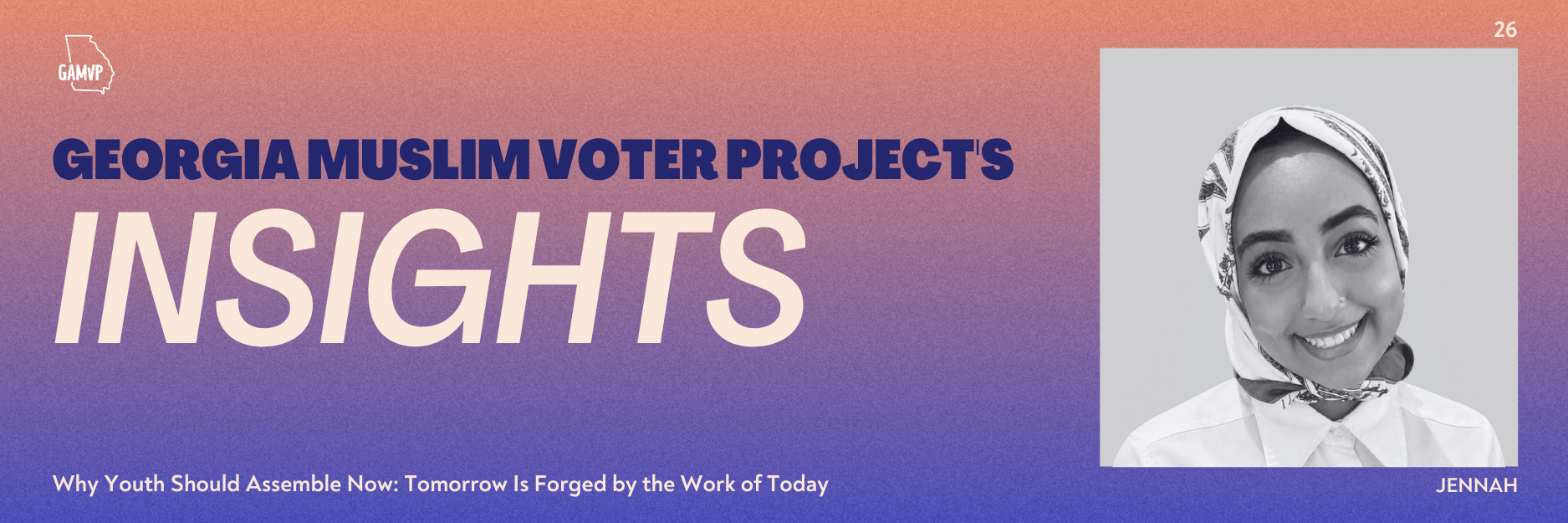 GAMVP

26

GEORGIA MUSLIM VOTER PROJECT'S

INSIGHTS

Why Youth Should Assemble Now: Tomorrow Is Forged by the Work of Today

JENNAH